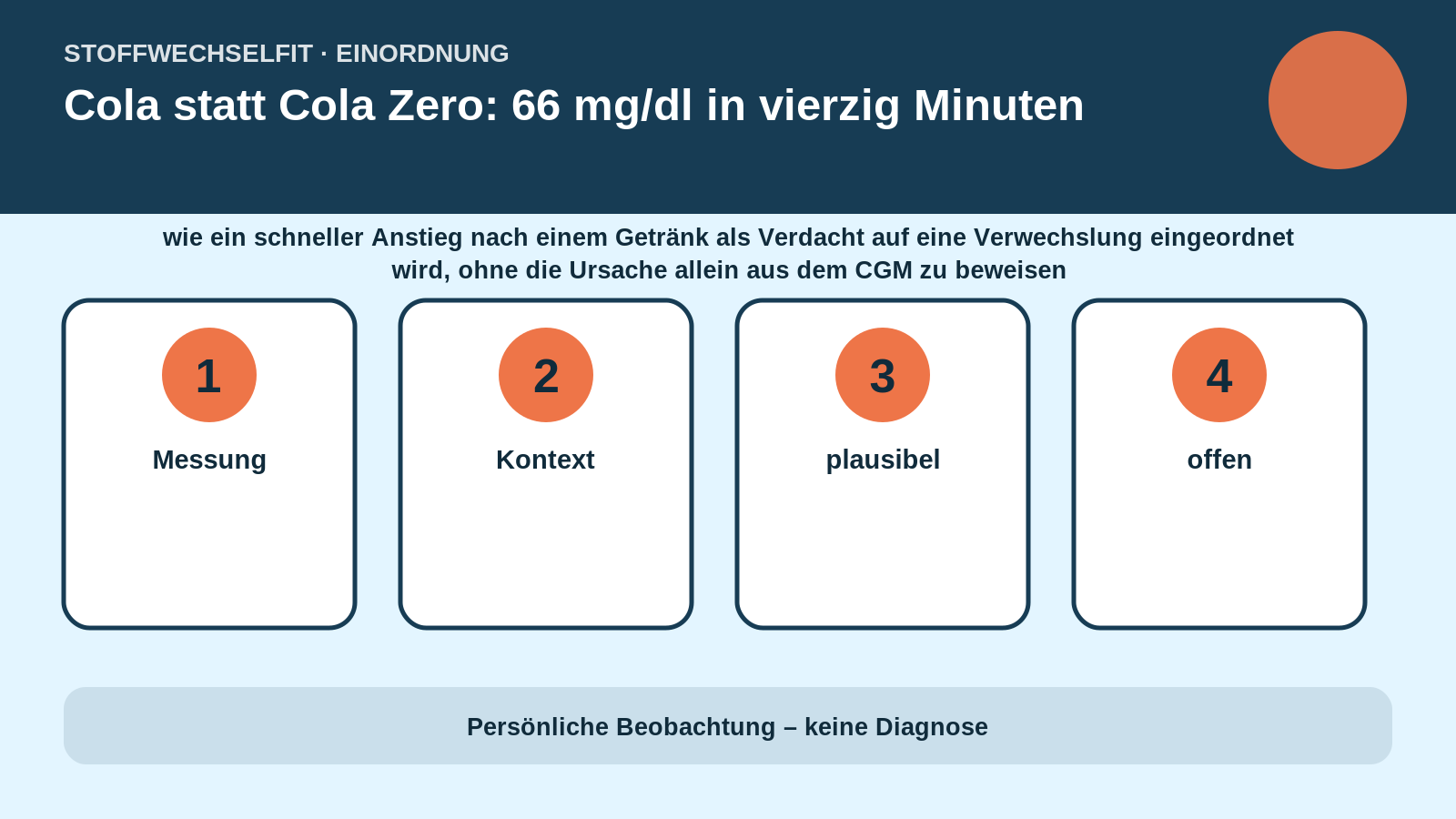 STOFFWECHSELFIT · EINORDNUNG

Cola statt Cola Zero: 66 mg/dl in vierzig Minuten

wie ein schneller Anstieg nach einem Getränk als Verdacht auf eine Verwechslung eingeordnet wird, ohne die Ursache allein aus dem CGM zu beweisen

1
Messung

2
Kontext

3
plausibel

4
offen

Persönliche Beobachtung – keine Diagnose